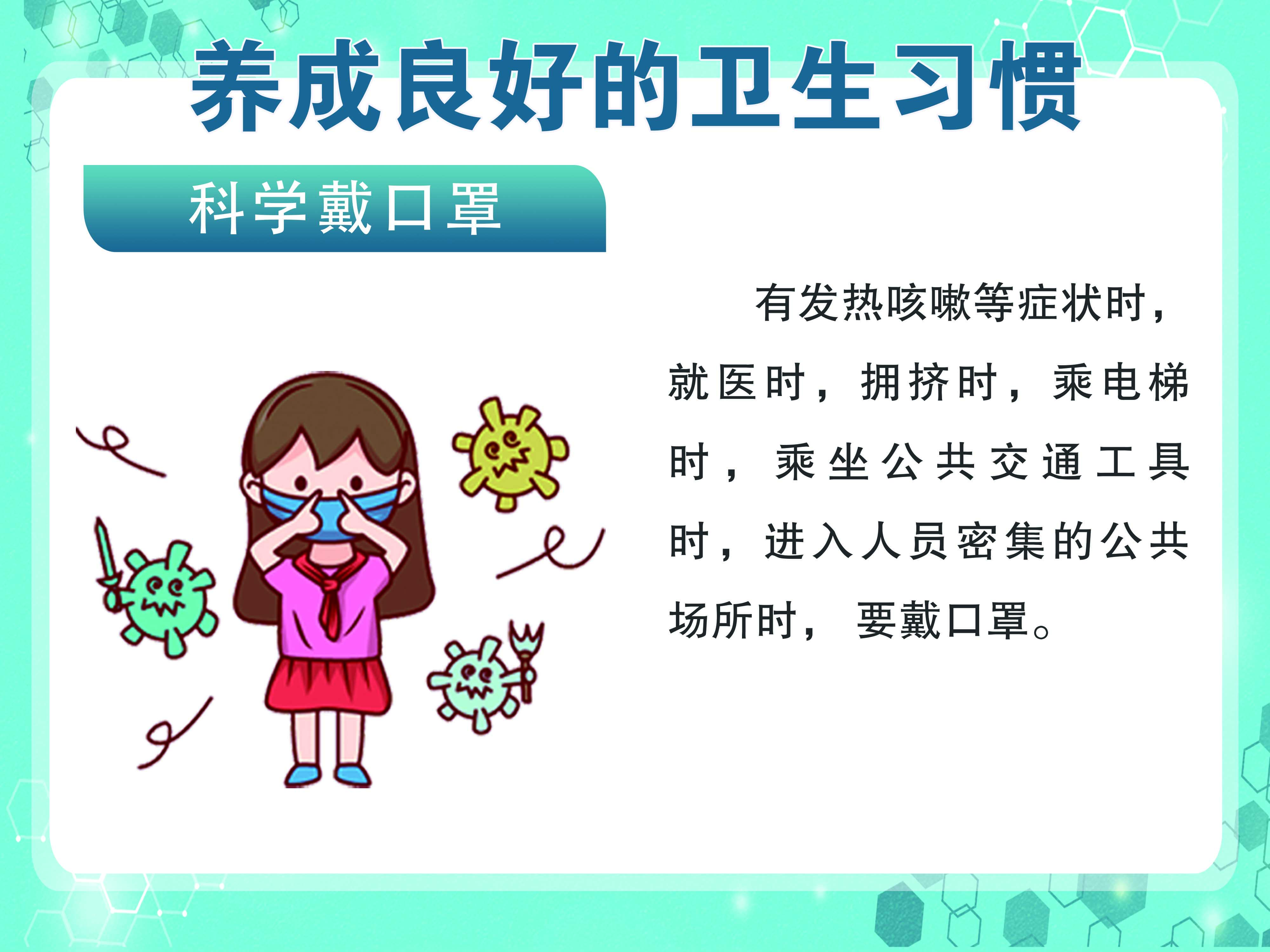 养成良好的卫生习惯

科学戴口罩

有发热咳嗽等症状时，就医时，拥挤时，乘电梯时，乘坐公共交通工具时，进入人员密集的公共场所时，要戴口罩。